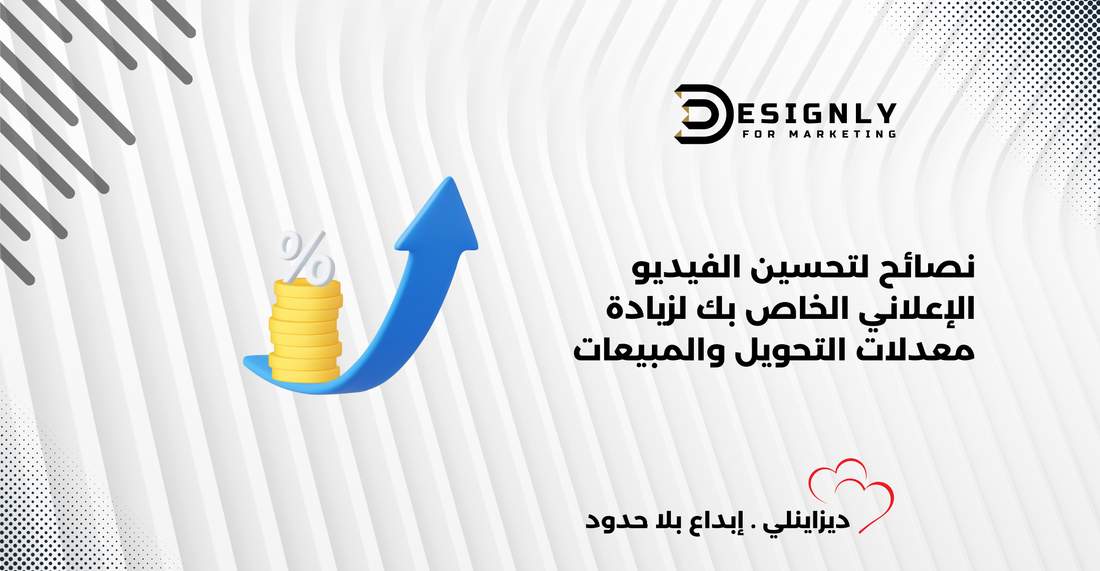 DESIGNLY
FOR MARKETING

%

نصائح لتحسين الفيديو الإعلاني الخاص بك لزيادة معدلات التحويل والمبيعات

ديزاينلي . إبداع بلا حدود